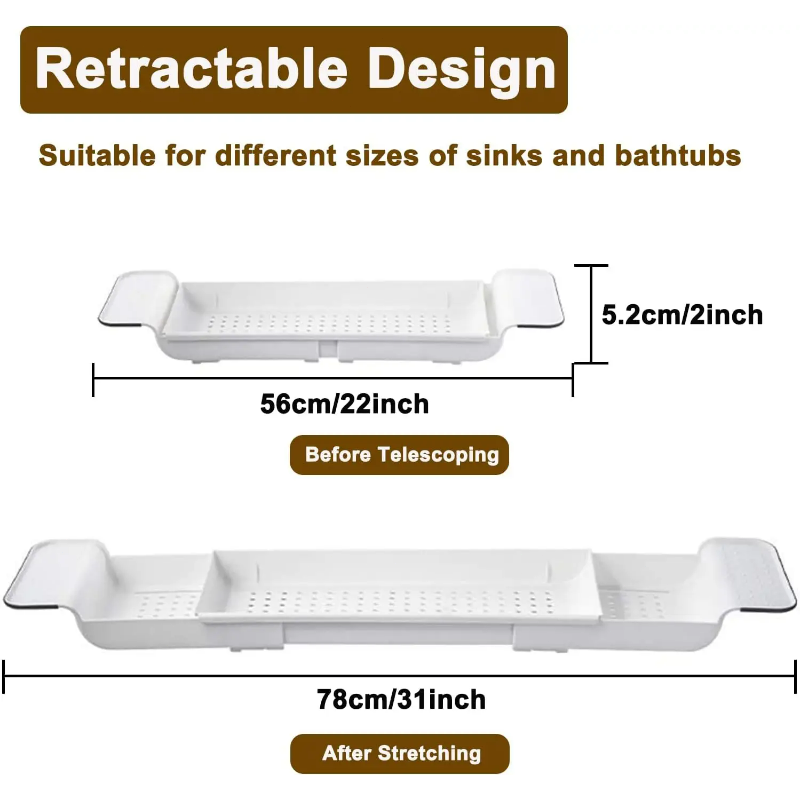 Retractable Design

Suitable for different sizes of sinks and bathtubs

5.2cm/2inch

56cm/22inch

Before Telescoping

78cm/31inch

After Stretching